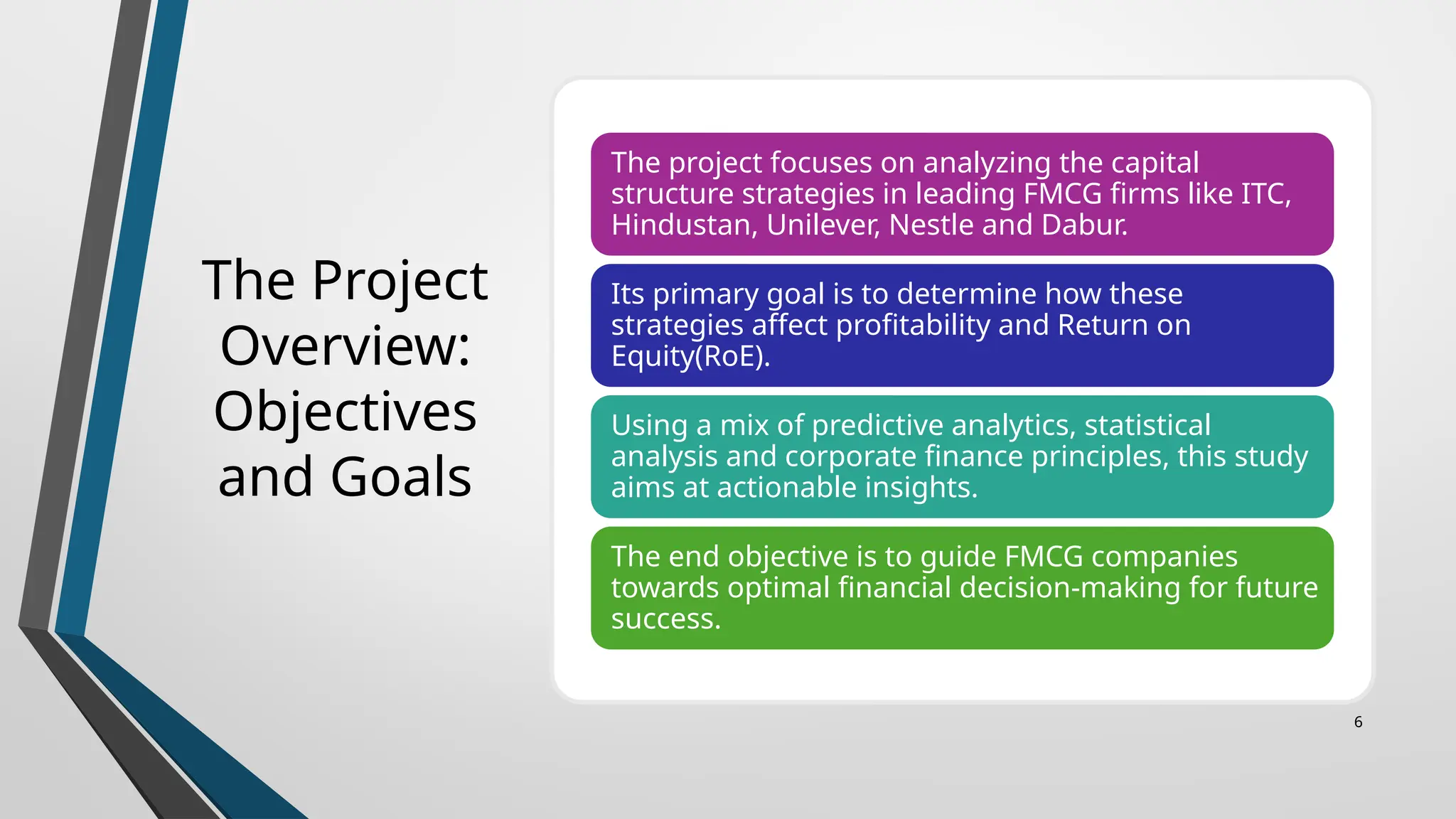 The Project Overview: Objectives and Goals

The project focuses on analyzing the capital structure strategies in leading FMCG firms like ITC, Hindustan, Unilever, Nestle and Dabur.

Its primary goal is to determine how these strategies affect profitability and Return on Equity(RoE).

Using a mix of predictive analytics, statistical analysis and corporate finance principles, this study aims at actionable insights.

The end objective is to guide FMCG companies towards optimal financial decision-making for future success.

6